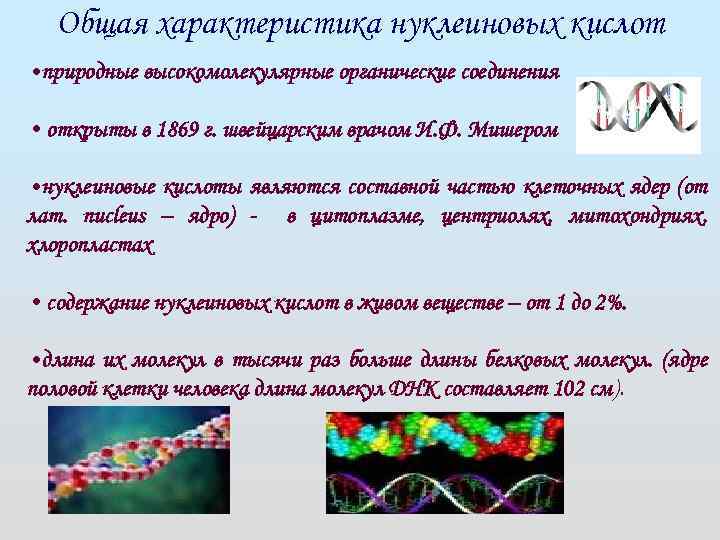 Общая характеристика нуклеиновых кислот

•природные высокомолекулярные органические соединения

• открыты в 1869 г. швейцарским врачом И.Ф. Мишером

•нуклеиновые кислоты являются составной частью клеточных ядер (от лат. nucleus – ядро) - в цитоплазме, центриолях, митохондриях, хлоропластах

• содержание нуклеиновых кислот в живом веществе – от 1 до 2%.

•длина их молекул в тысячи раз больше длины белковых молекул. (ядре половой клетки человека длина молекул ДНК составляет 102 см).